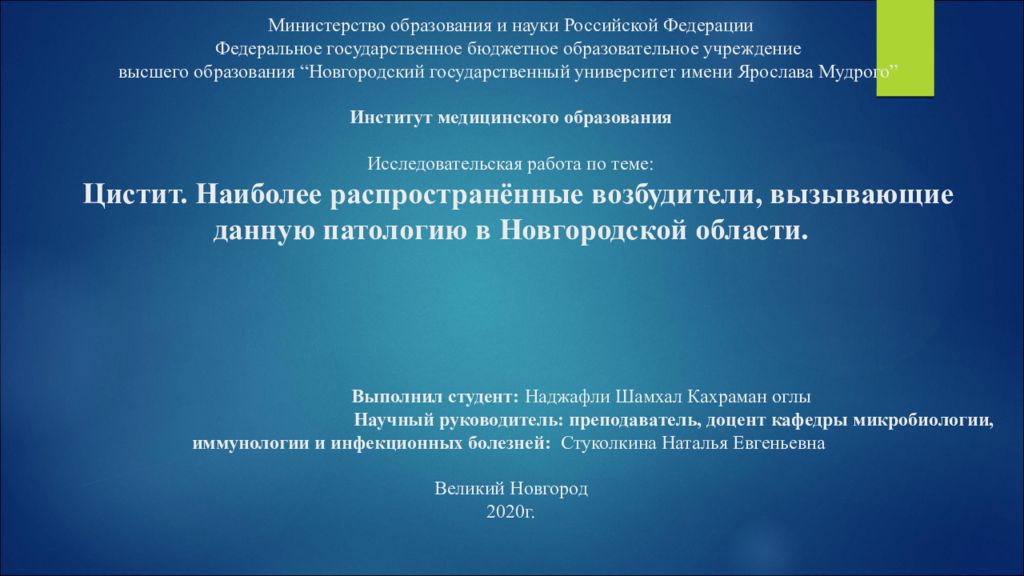 Министерство образования и науки Российской Федерации
Федеральное государственное бюджетное образовательное учреждение
высшего образования “Новгородский государственный университет имени Ярослава Мудрого”

Институт медицинского образования

Исследовательская работа по теме:
Цистит. Наиболее распространённые возбудители, вызывающие данную патологию в Новгородской области.

Выполнил студент: Наджафли Шамхал Кахраман оглы
Научный руководитель: преподаватель, доцент кафедры микробиологии, иммунологии и инфекционных болезней: Стуколкина Наталья Евгеньевна

Великий Новгород
2020г.